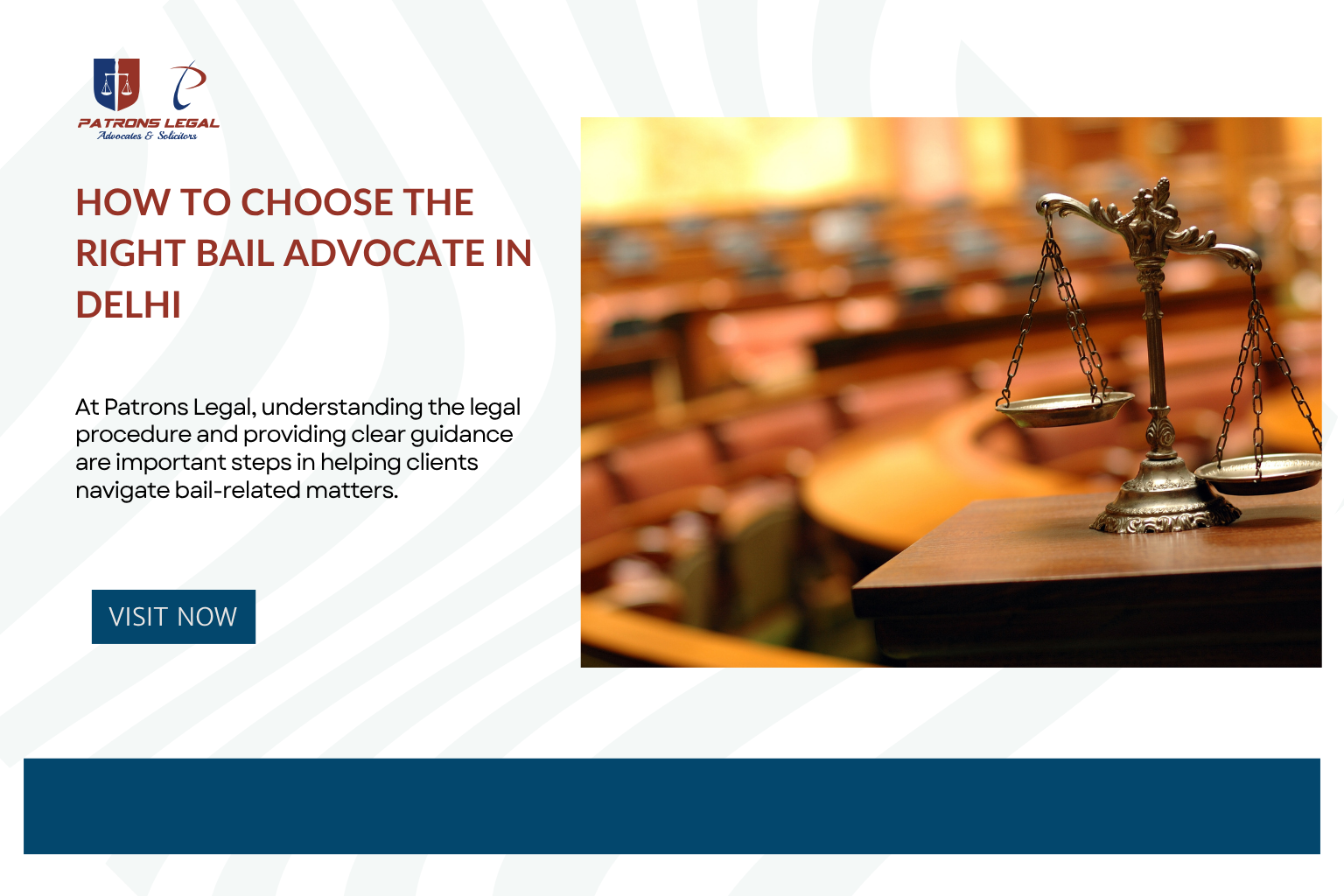 PATRONS LEGAL
Advocates & Solicitors

HOW TO CHOOSE THE RIGHT BAIL ADVOCATE IN DELHI

At Patrons Legal, understanding the legal procedure and providing clear guidance are important steps in helping clients navigate bail-related matters.

VISIT NOW